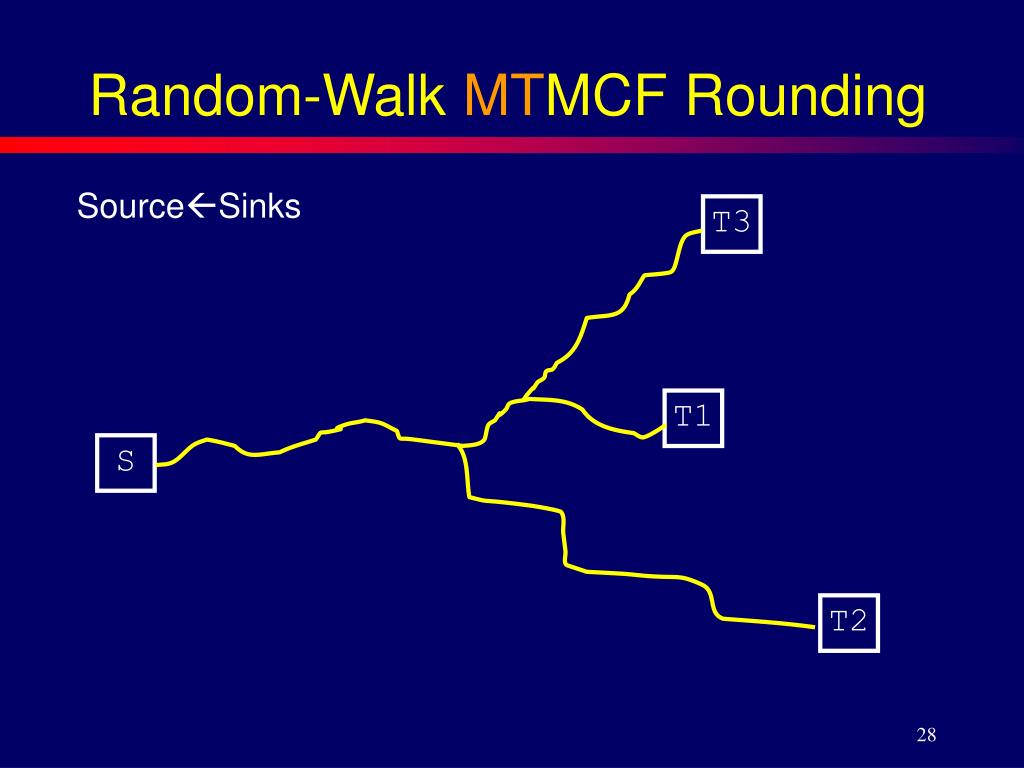 Random-Walk MTMCF Rounding

Source←Sinks

T3

T1

S

T2

28